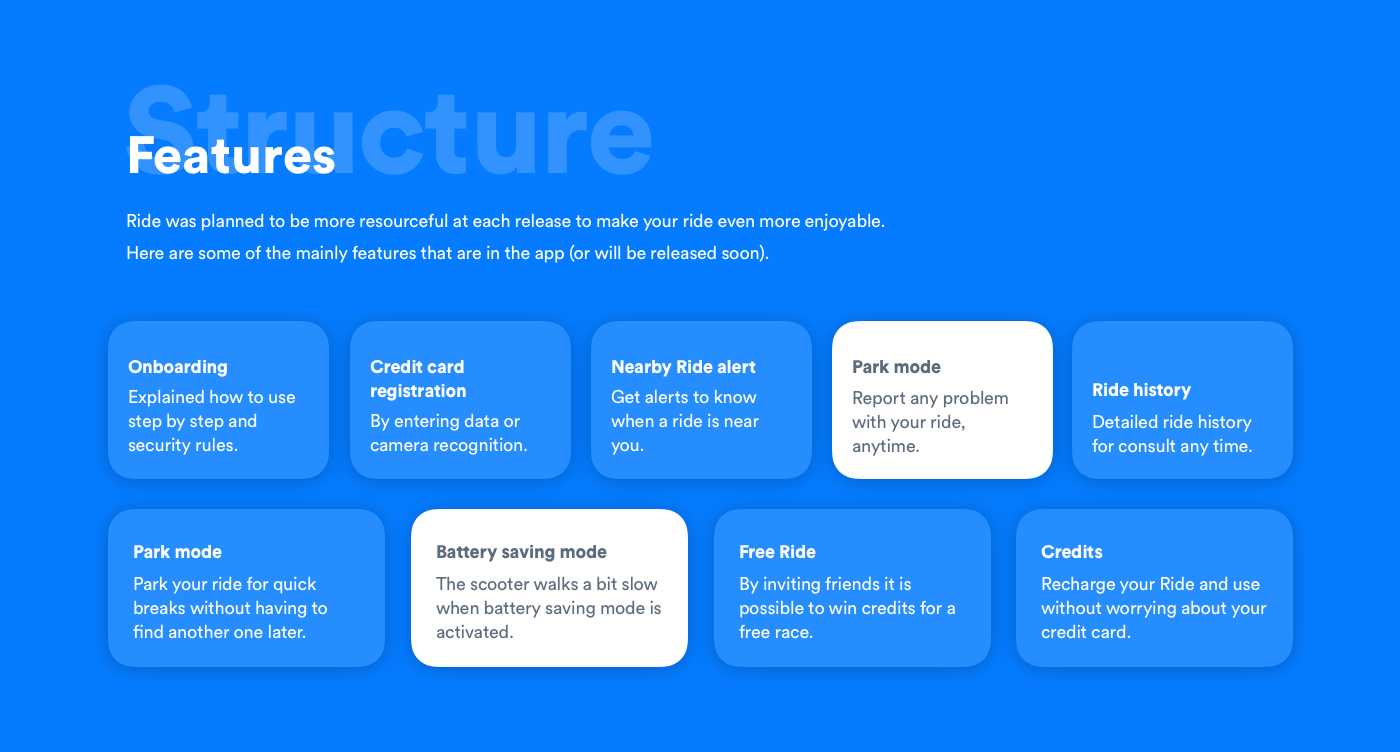 Structure

Features

Ride was planned to be more resourceful at each release to make your ride even more enjoyable.
Here are some of the mainly features that are in the app (or will be released soon).

Onboarding
Explained how to use step by step and security rules.

Credit card registration
By entering data or camera recognition.

Nearby Ride alert
Get alerts to know when a ride is near you.

Park mode
Report any problem with your ride, anytime.

Ride history
Detailed ride history for consult any time.

Park mode
Park your ride for quick breaks without having to find another one later.

Battery saving mode
The scooter walks a bit slow when battery saving mode is activated.

Free Ride
By inviting friends it is possible to win credits for a free race.

Credits
Recharge your Ride and use without worrying about your credit card.